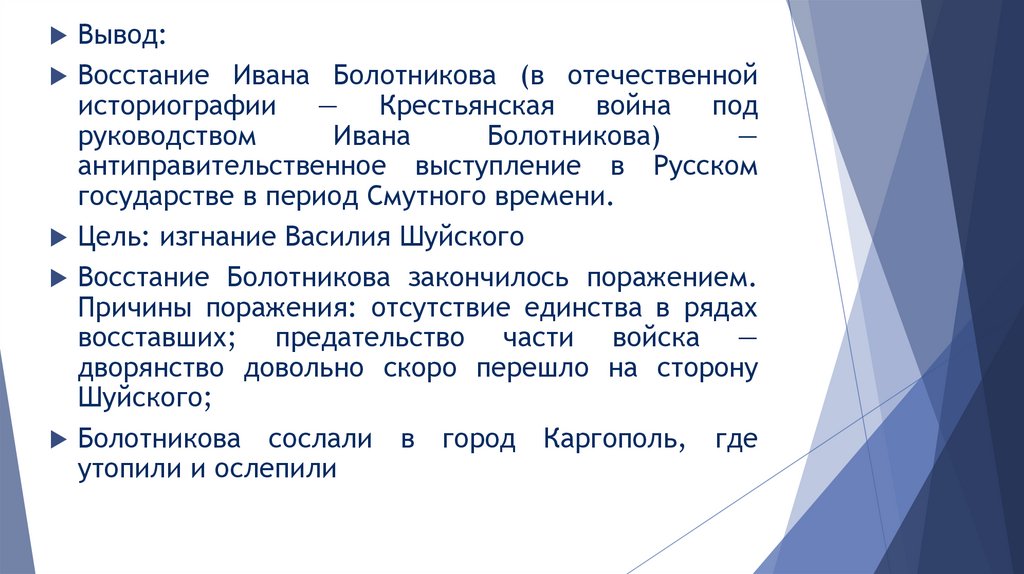 Вывод:

Восстание Ивана Болотникова (в отечественной историографии — Крестьянская война под руководством Ивана Болотникова) — антиправительственное выступление в Русском государстве в период Смутного времени.

Цель: изгнание Василия Шуйского

Восстание Болотникова закончилось поражением. Причины поражения: отсутствие единства в рядах восставших; предательство части войска — дворянство довольно скоро перешло на сторону Шуйского;

Болотникова сослали в город Каргополь, где утопили и ослепили